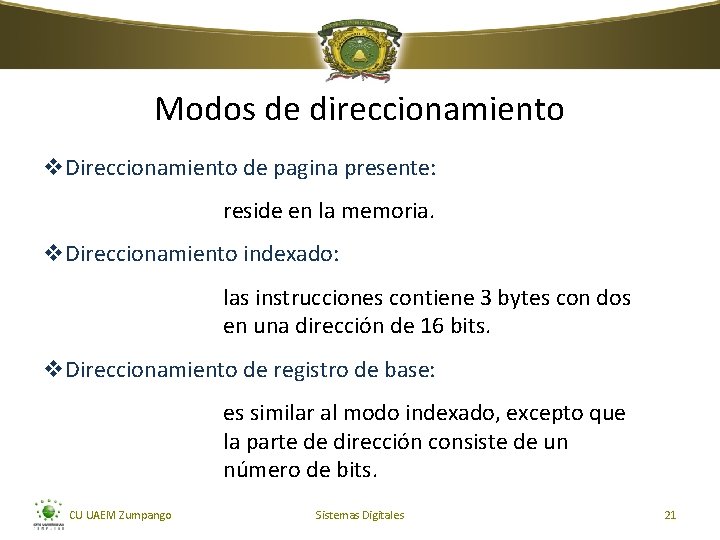 Modos de direccionamiento

❖Direccionamiento de pagina presente:

reside en la memoria.

❖Direccionamiento indexado:

las instrucciones contiene 3 bytes con dos en una dirección de 16 bits.

❖Direccionamiento de registro de base:

es similar al modo indexado, excepto que la parte de dirección consiste de un número de bits.

CU UAEM Zumpango

Sistemas Digitales

21